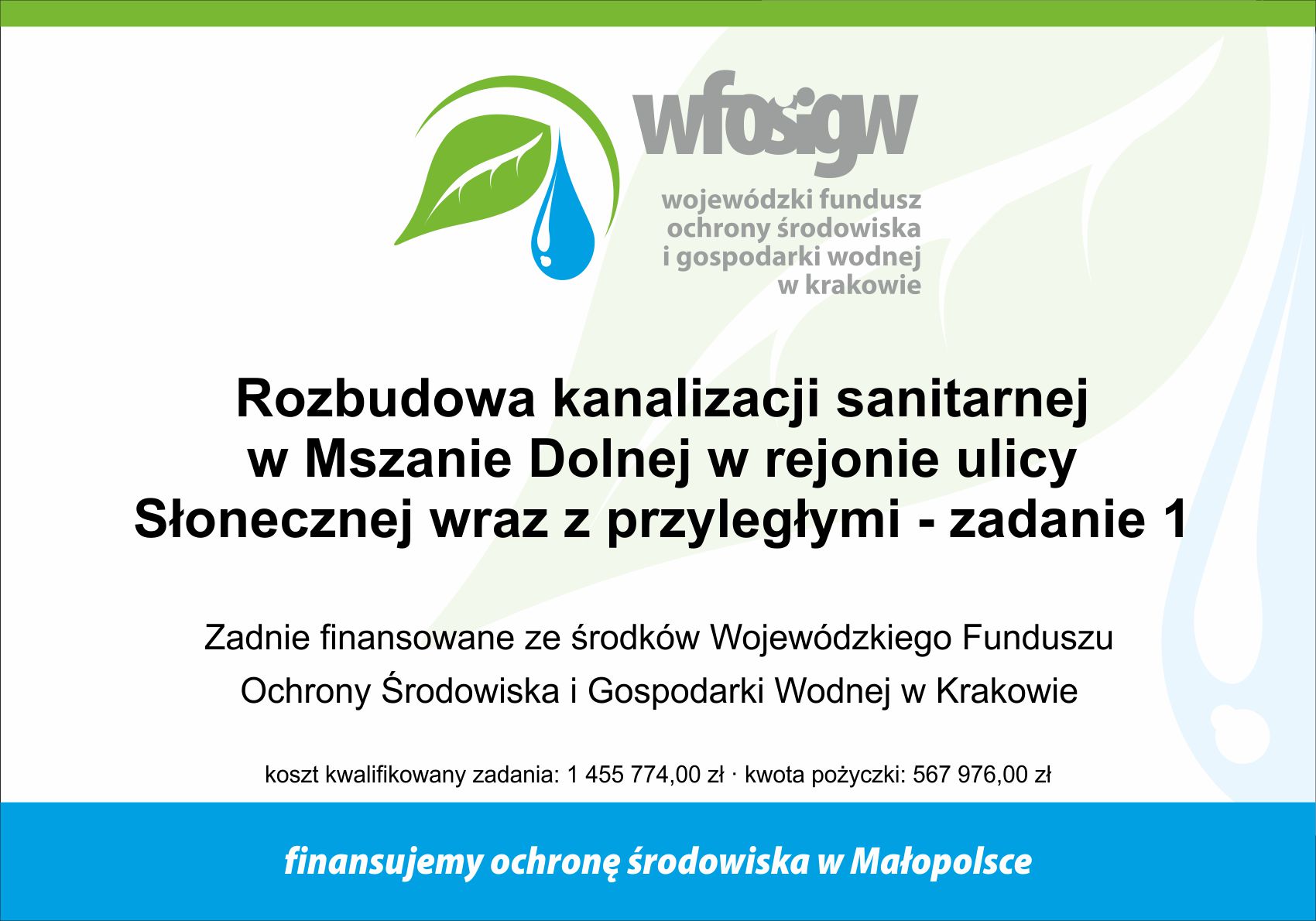 wfośigw

wojewódzki fundusz ochrony środowiska i gospodarki wodnej w krakowie

Rozbudowa kanalizacji sanitarnej w Mszanie Dolnej w rejonie ulicy Słonecznej wraz z przyległymi - zadanie 1

Zadnie finansowane ze środków Wojewódzkiego Funduszu Ochrony Środowiska i Gospodarki Wodnej w Krakowie

koszt kwalifikowany zadania: 1 455 774,00 zł · kwota pożyczki: 567 976,00 zł

finansujemy ochronę środowiska w Małopolsce